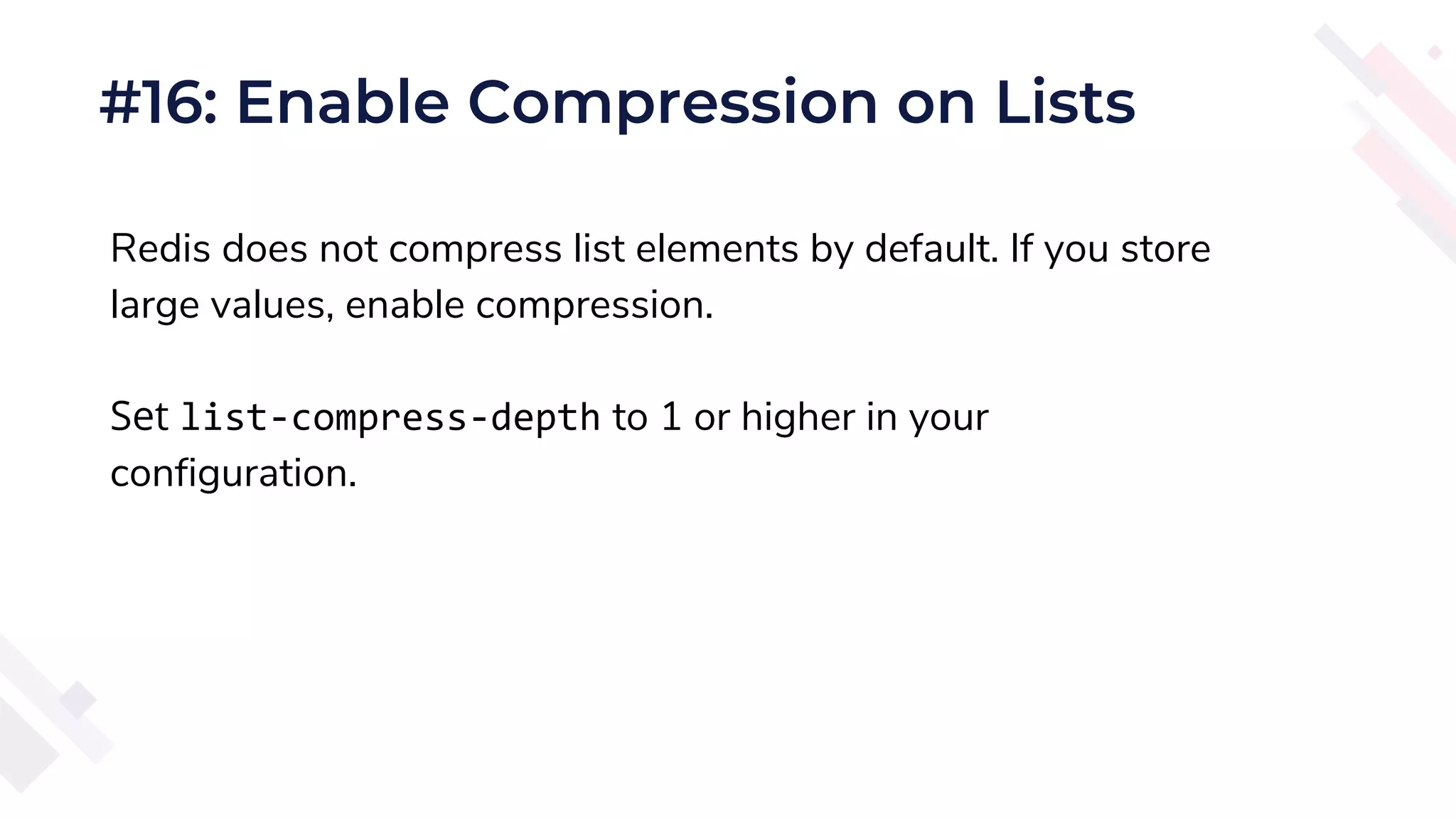 #16: Enable Compression on Lists

Redis does not compress list elements by default. If you store large values, enable compression.

Set list-compress-depth to 1 or higher in your configuration.